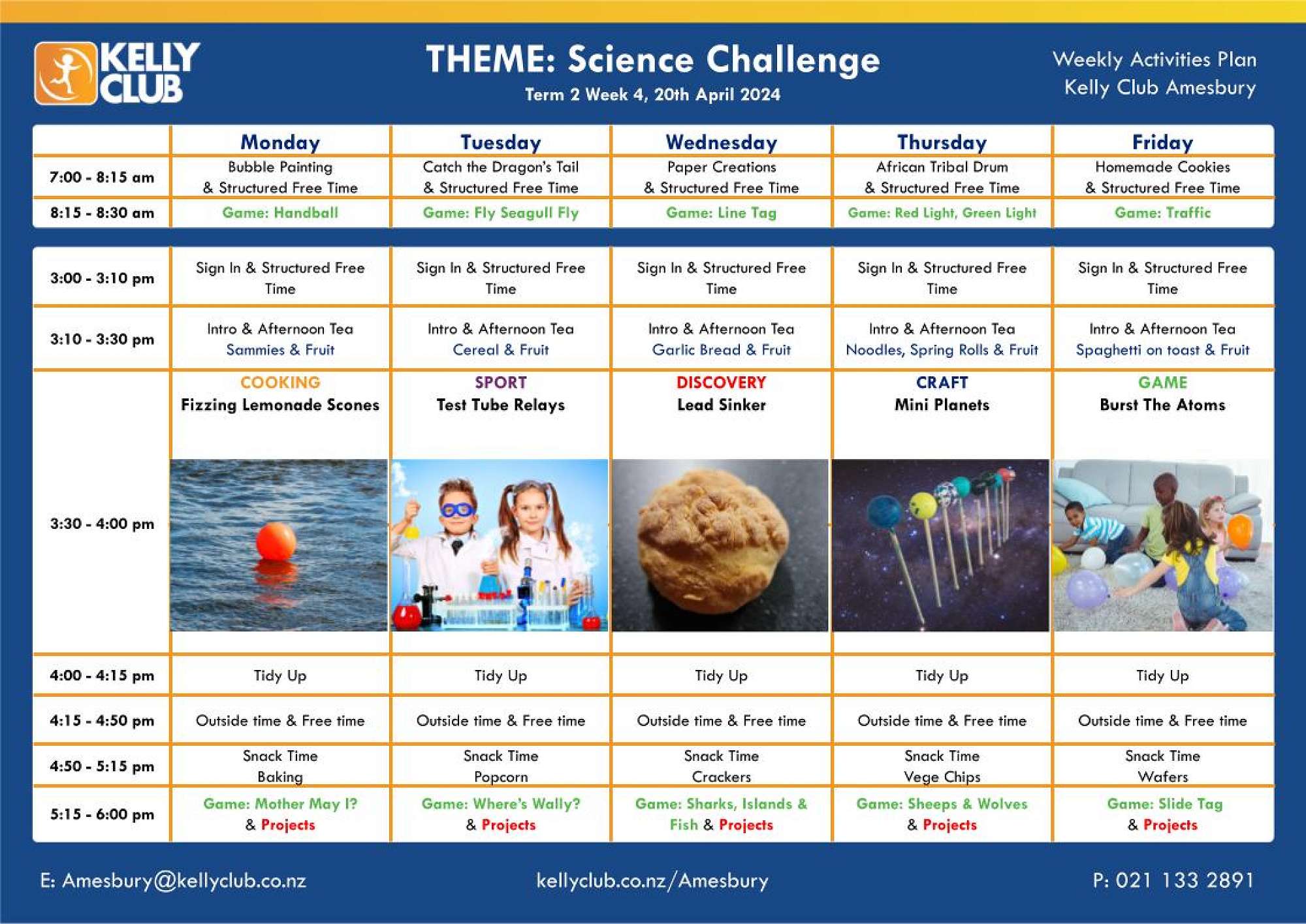 KELLY CLUB

THEME: Science Challenge
Term 2 Week 4, 20th April 2024

Weekly Activities Plan
Kelly Club Amesbury

| | Monday | Tuesday | Wednesday | Thursday | Friday |
|---|---|---|---|---|---|
| 7:00 - 8:15 am | Bubble Painting & Structured Free Time | Catch the Dragon's Tail & Structured Free Time | Paper Creations & Structured Free Time | African Tribal Drum & Structured Free Time | Homemade Cookies & Structured Free Time |
| 8:15 - 8:30 am | Game: Handball | Game: Fly Seagull Fly | Game: Line Tag | Game: Red Light, Green Light | Game: Traffic |

| | | | | | |
|---|---|---|---|---|---|
| 3:00 - 3:10 pm | Sign In & Structured Free Time | Sign In & Structured Free Time | Sign In & Structured Free Time | Sign In & Structured Free Time | Sign In & Structured Free Time |
| 3:10 - 3:30 pm | Intro & Afternoon Tea Sammies & Fruit | Intro & Afternoon Tea Cereal & Fruit | Intro & Afternoon Tea Garlic Bread & Fruit | Intro & Afternoon Tea Noodles, Spring Rolls & Fruit | Intro & Afternoon Tea Spaghetti on toast & Fruit |
| 3:30 - 4:00 pm | COOKING Fizzing Lemonade Scones | SPORT Test Tube Relays | DISCOVERY Lead Sinker | CRAFT Mini Planets | GAME Burst The Atoms |
| 4:00 - 4:15 pm | Tidy Up | Tidy Up | Tidy Up | Tidy Up | Tidy Up |
| 4:15 - 4:50 pm | Outside time & Free time | Outside time & Free time | Outside time & Free time | Outside time & Free time | Outside time & Free time |
| 4:50 - 5:15 pm | Snack Time Baking | Snack Time Popcorn | Snack Time Crackers | Snack Time Vege Chips | Snack Time Wafers |
| 5:15 - 6:00 pm | Game: Mother May I? & Projects | Game: Where's Wally? & Projects | Game: Sharks, Islands & Fish & Projects | Game: Sheeps & Wolves & Projects | Game: Slide Tag & Projects |

E: Amesbury@kellyclub.co.nz
kellyclub.co.nz/Amesbury
P: 021 133 2891